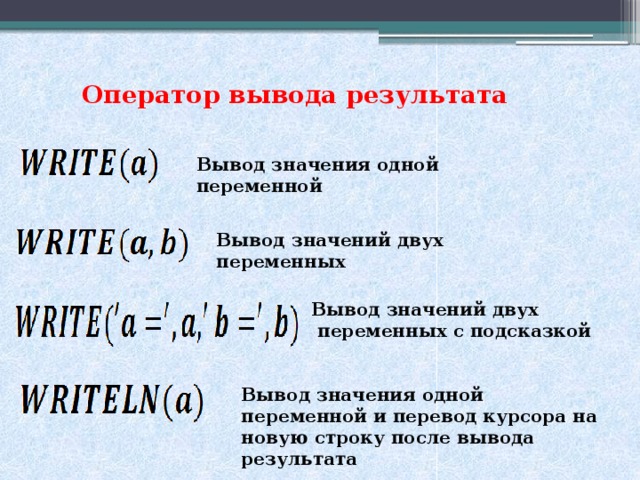 Оператор вывода результата

$WRITE(a)$ Вывод значения одной переменной

$WRITE(a,b)$ Вывод значений двух переменных

$WRITE('a=',a,'b=',b)$ Вывод значений двух переменных с подсказкой

$WRITELN(a)$ Вывод значения одной переменной и перевод курсора на новую строку после вывода результата